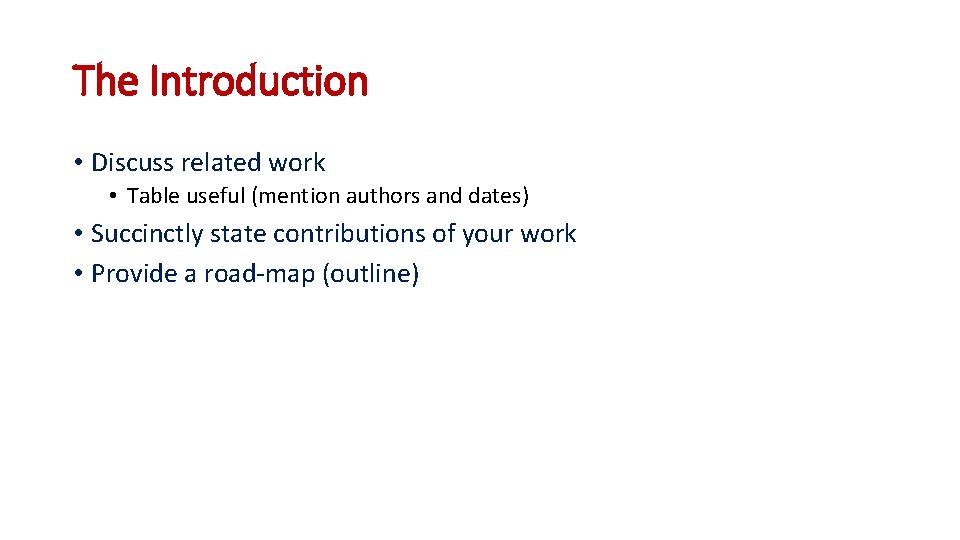 The Introduction

• Discuss related work
  • Table useful (mention authors and dates)
• Succinctly state contributions of your work
• Provide a road-map (outline)